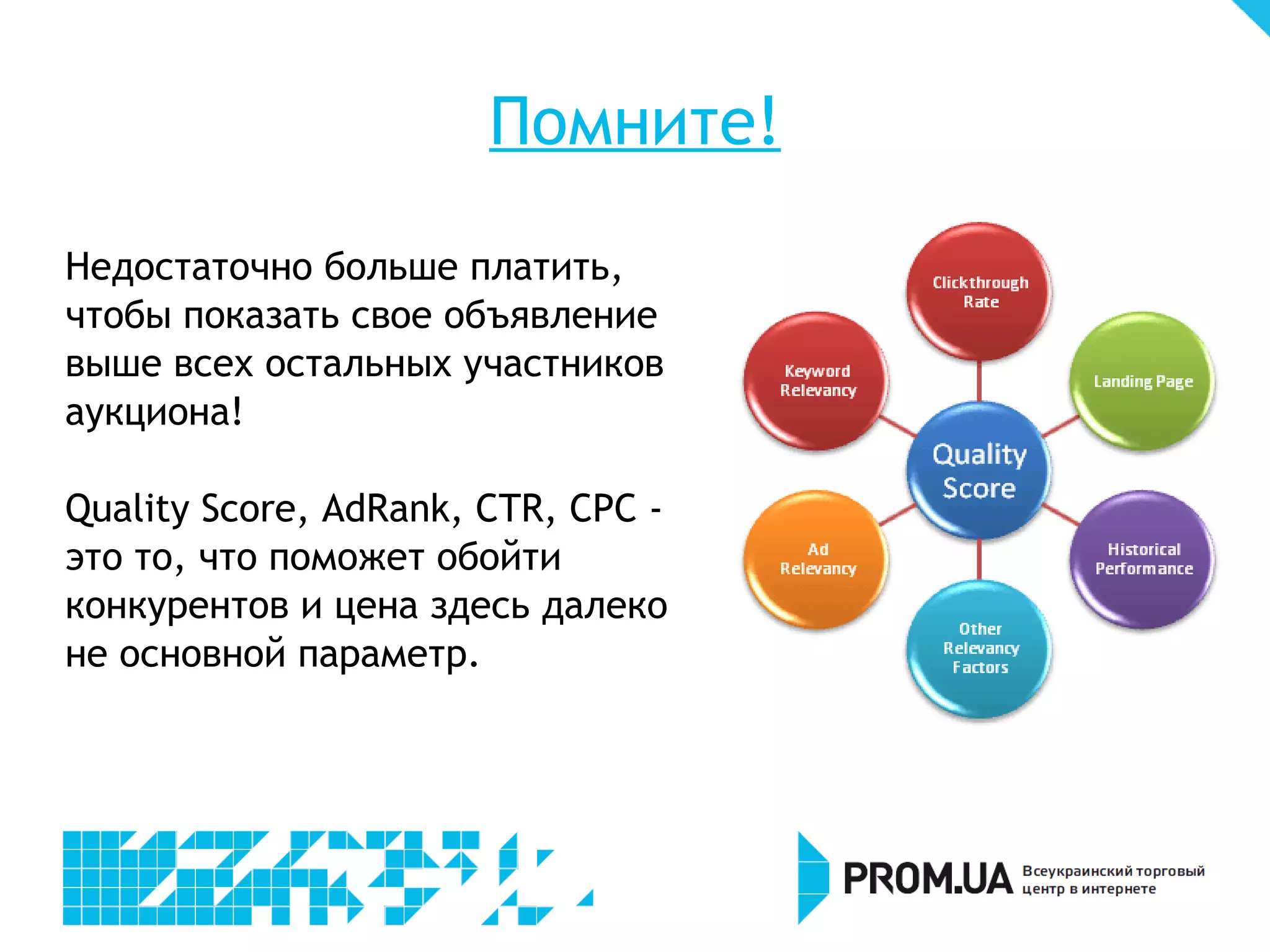 Помните!

Недостаточно больше платить, чтобы показать свое объявление выше всех остальных участников аукциона!

Quality Score, AdRank, CTR, CPC - это то, что поможет обойти конкурентов и цена здесь далеко не основной параметр.

Clickthrough Rate

Keyword Relevancy

Landing Page

Quality Score

Ad Relevancy

Historical Performance

Other Relevancy Factors

PROM.UA Всеукраинский торговый центр в интернете